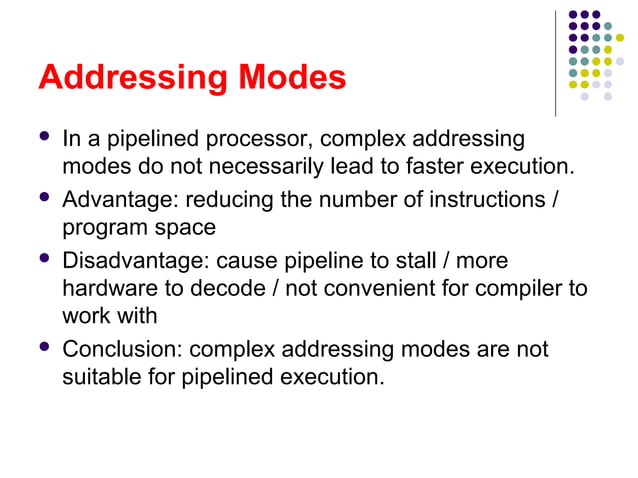 Addressing Modes

- In a pipelined processor, complex addressing modes do not necessarily lead to faster execution.
- Advantage: reducing the number of instructions / program space
- Disadvantage: cause pipeline to stall / more hardware to decode / not convenient for compiler to work with
- Conclusion: complex addressing modes are not suitable for pipelined execution.